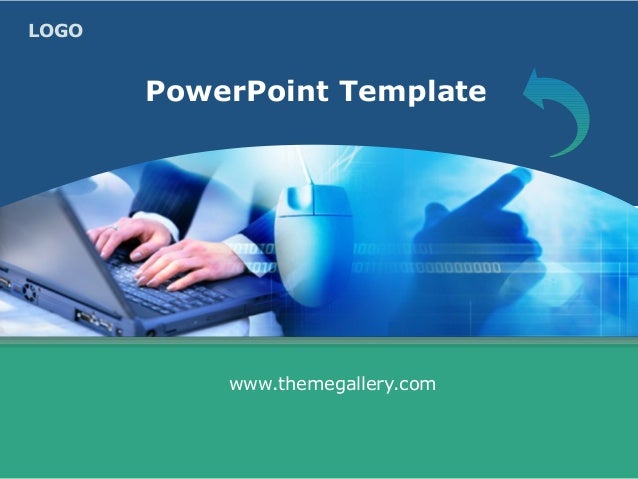 LOGO

PowerPoint Template

www.themegallery.com